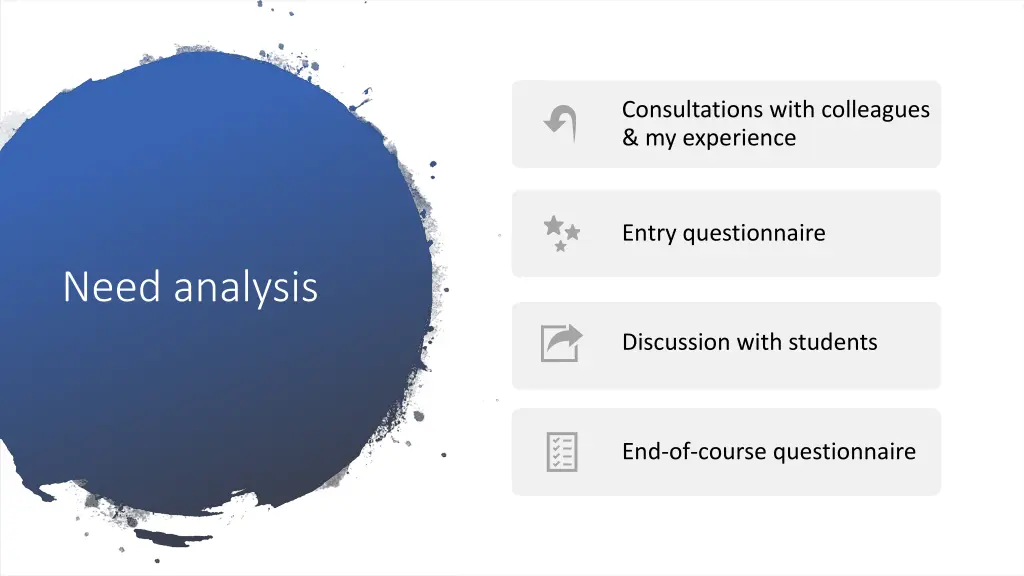 Need analysis

Consultations with colleagues & my experience

Entry questionnaire

Discussion with students

End-of-course questionnaire